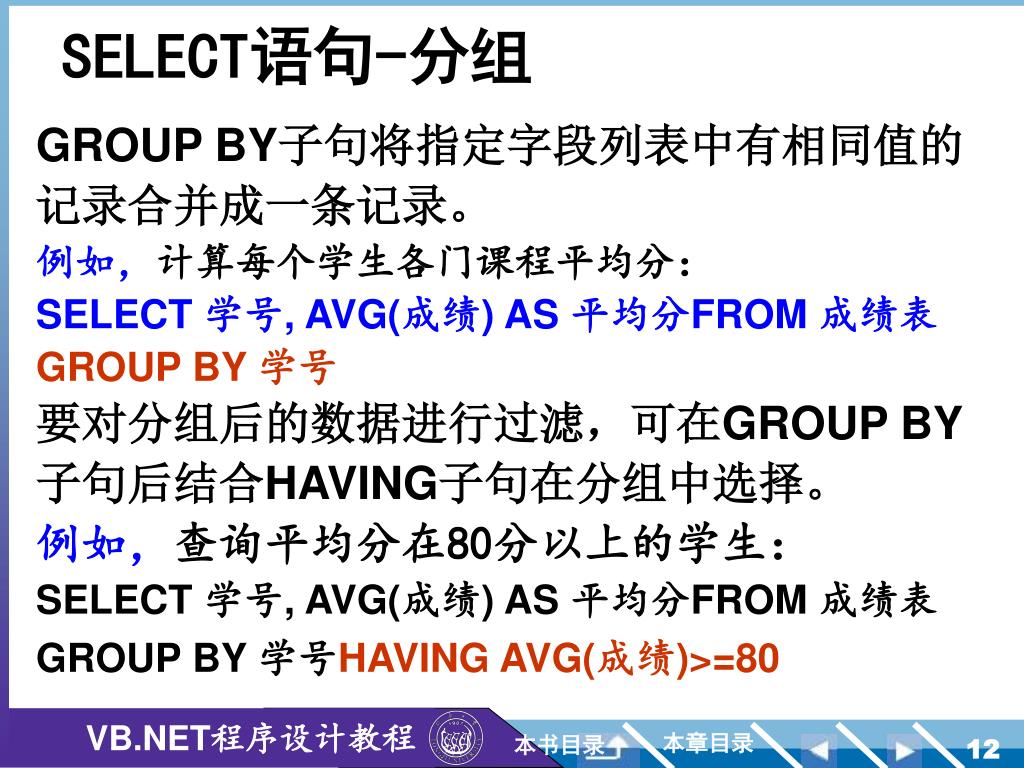 SELECT语句-分组

GROUP BY子句将指定字段列表中有相同值的记录合并成一条记录。

例如，计算每个学生各门课程平均分：

SELECT 学号, AVG(成绩) AS 平均分FROM 成绩表

GROUP BY 学号

要对分组后的数据进行过滤，可在GROUP BY子句后结合HAVING子句在分组中选择。

例如，查询平均分在80分以上的学生：

SELECT 学号, AVG(成绩) AS 平均分FROM 成绩表

GROUP BY 学号HAVING AVG(成绩)>=80

VB.NET程序设计教程

本书目录

本章目录

12